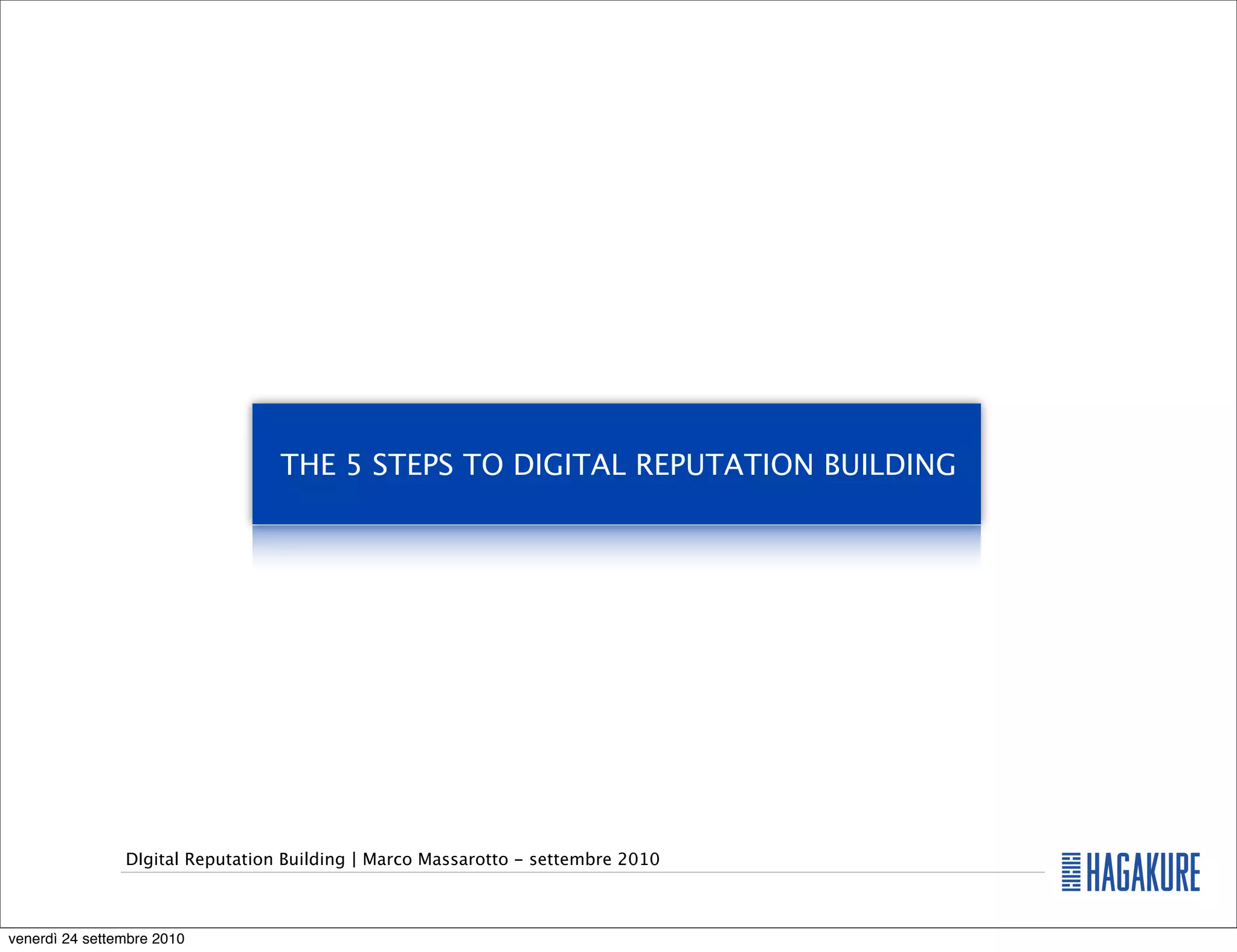 THE 5 STEPS TO DIGITAL REPUTATION BUILDING

DIgital Reputation Building | Marco Massarotto - settembre 2010

HAGAKURE

venerdì 24 settembre 2010